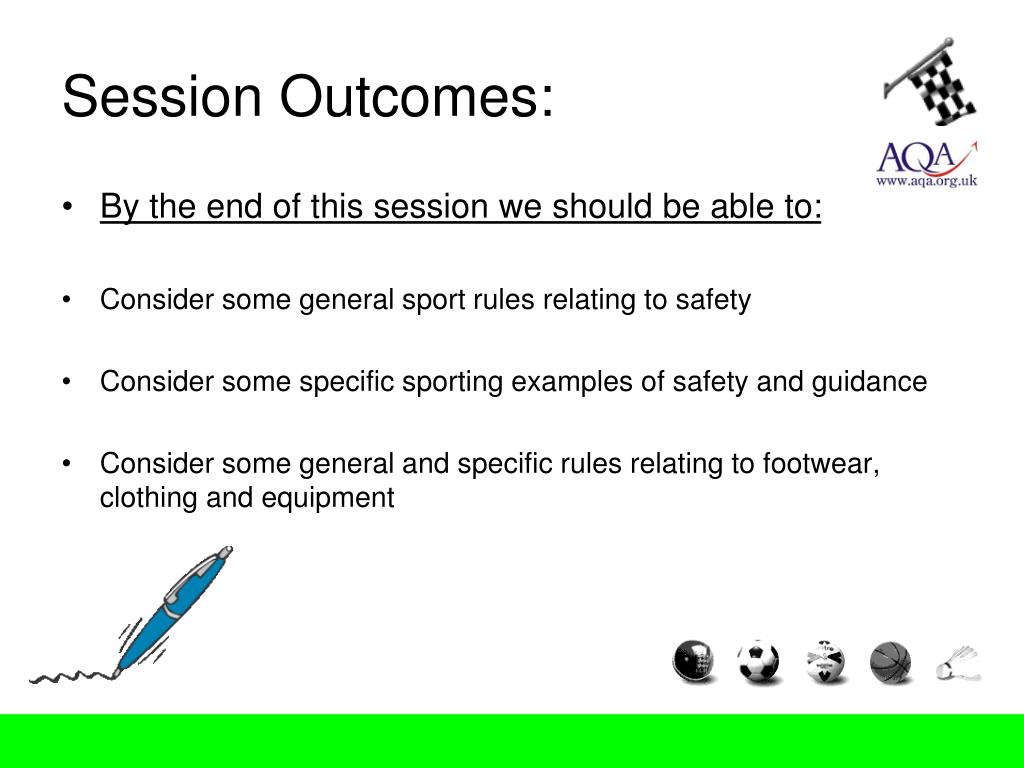 Session Outcomes:

AQA
www.aqa.org.uk

• By the end of this session we should be able to:

• Consider some general sport rules relating to safety

• Consider some specific sporting examples of safety and guidance

• Consider some general and specific rules relating to footwear, clothing and equipment